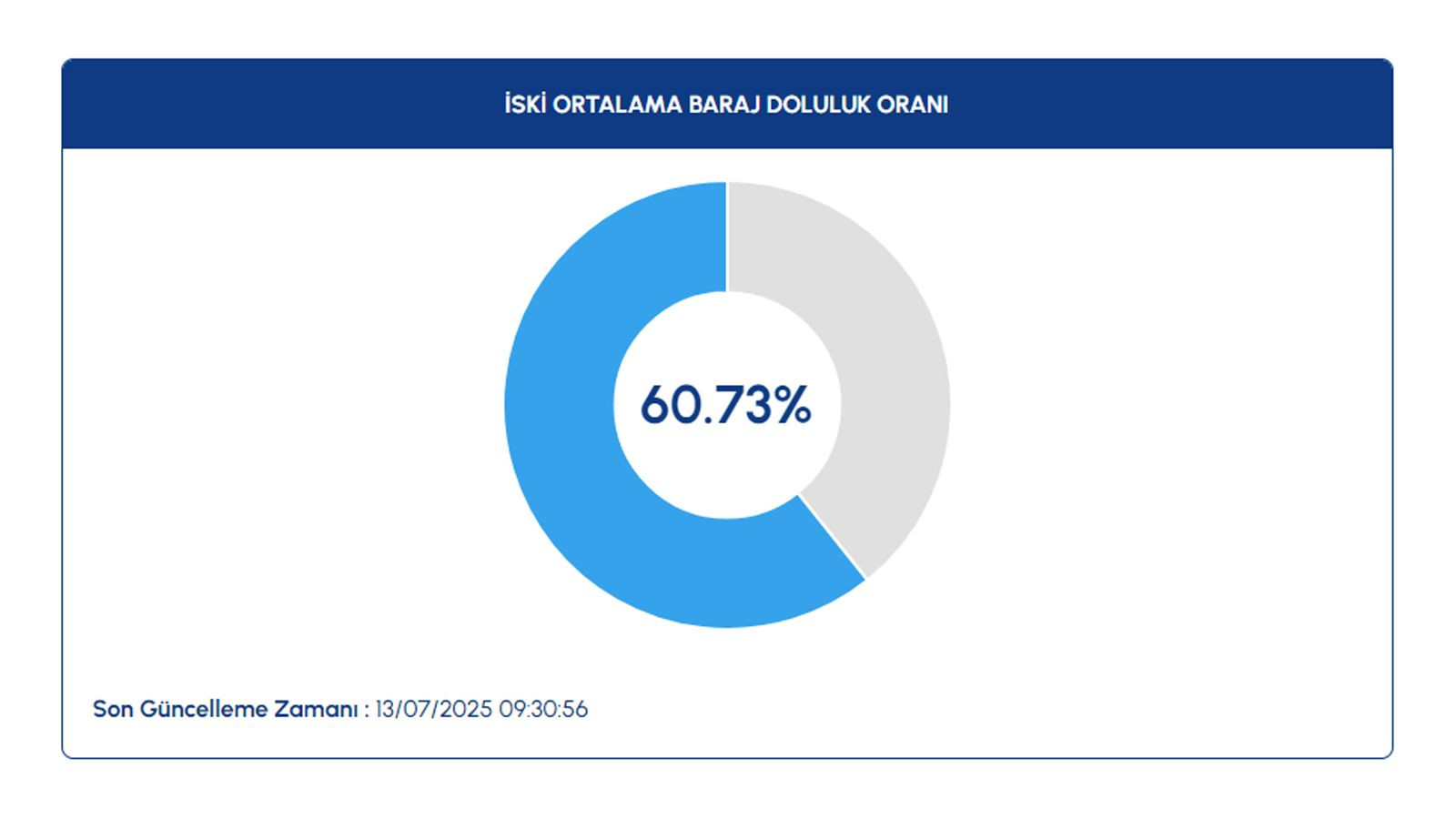 İSKİ ORTALAMA BARAJ DOLULUK ORANI

60.73%

Son Güncelleme Zamanı : 13/07/2025 09:30:56